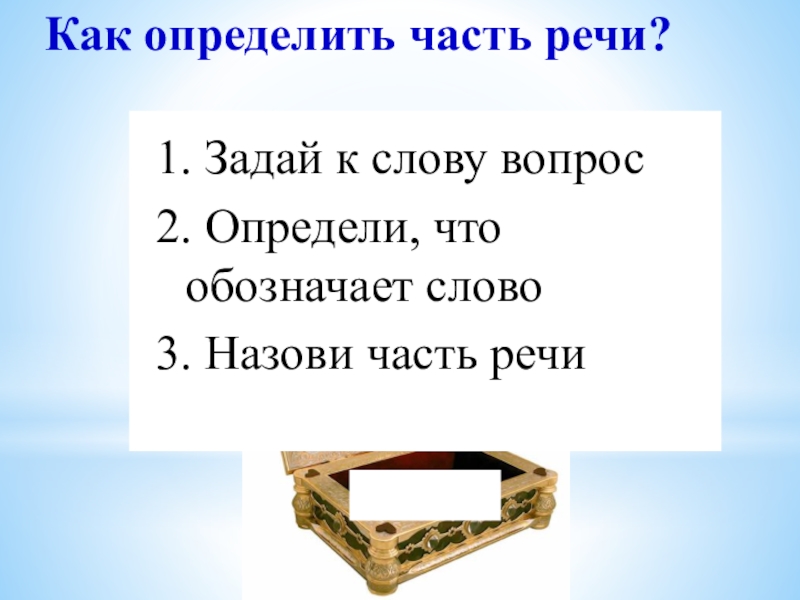 Как определить часть речи?

1. Задай к слову вопрос
2. Определи, что обозначает слово
3. Назови часть речи